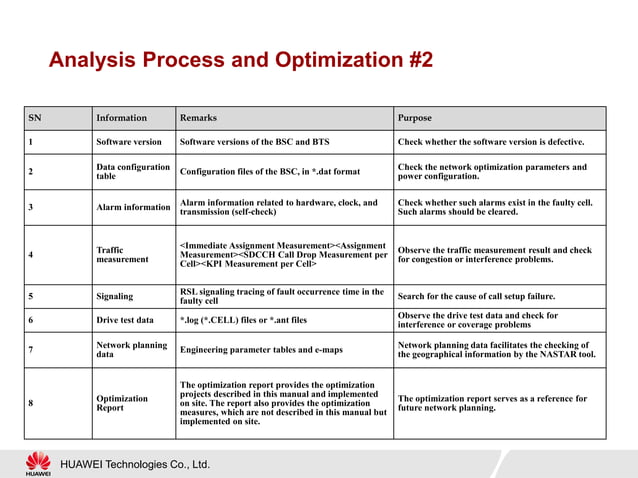 Analysis Process and Optimization #2

| SN | Information | Remarks | Purpose |
|---|---|---|---|
| 1 | Software version | Software versions of the BSC and BTS | Check whether the software version is defective. |
| 2 | Data configuration table | Configuration files of the BSC, in *.dat format | Check the network optimization parameters and power configuration. |
| 3 | Alarm information | Alarm information related to hardware, clock, and transmission (self-check) | Check whether such alarms exist in the faulty cell. Such alarms should be cleared. |
| 4 | Traffic measurement | <Immediate Assignment Measurement><Assignment Measurement><SDCCH Call Drop Measurement per Cell><KPI Measurement per Cell> | Observe the traffic measurement result and check for congestion or interference problems. |
| 5 | Signaling | RSL signaling tracing of fault occurrence time in the faulty cell | Search for the cause of call setup failure. |
| 6 | Drive test data | *.log (*.CELL) files or *.ant files | Observe the drive test data and check for interference or coverage problems |
| 7 | Network planning data | Engineering parameter tables and e-maps | Network planning data facilitates the checking of the geographical information by the NASTAR tool. |
| 8 | Optimization Report | The optimization report provides the optimization projects described in this manual and implemented on site. The report also provides the optimization measures, which are not described in this manual but implemented on site. | The optimization report serves as a reference for future network planning. |

HUAWEI
HUAWEI Technologies Co., Ltd.